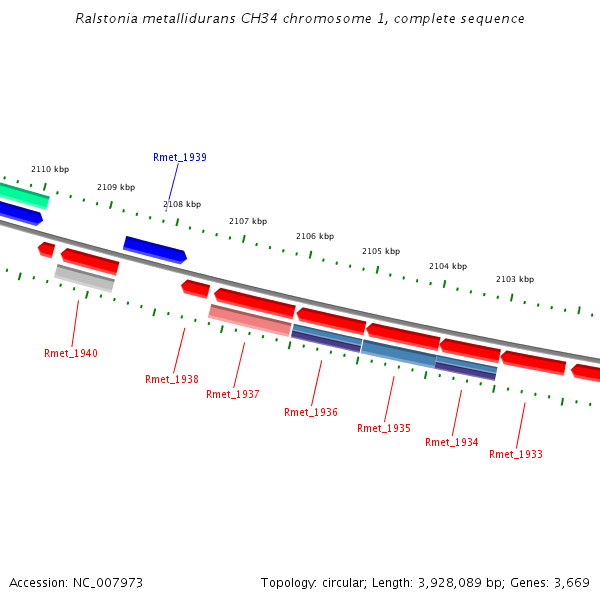 Ralstonia metallidurans CH34 chromosome 1, complete sequence

Rmet_1939

2110 kbp
2109 kbp
2108 kbp
2107 kbp
2106 kbp
2105 kbp
2104 kbp
2103 kbp

Rmet_1940
Rmet_1938
Rmet_1937
Rmet_1936
Rmet_1935
Rmet_1934
Rmet_1933

Accession: NC_007973

Topology: circular; Length: 3,928,089 bp; Genes: 3,669